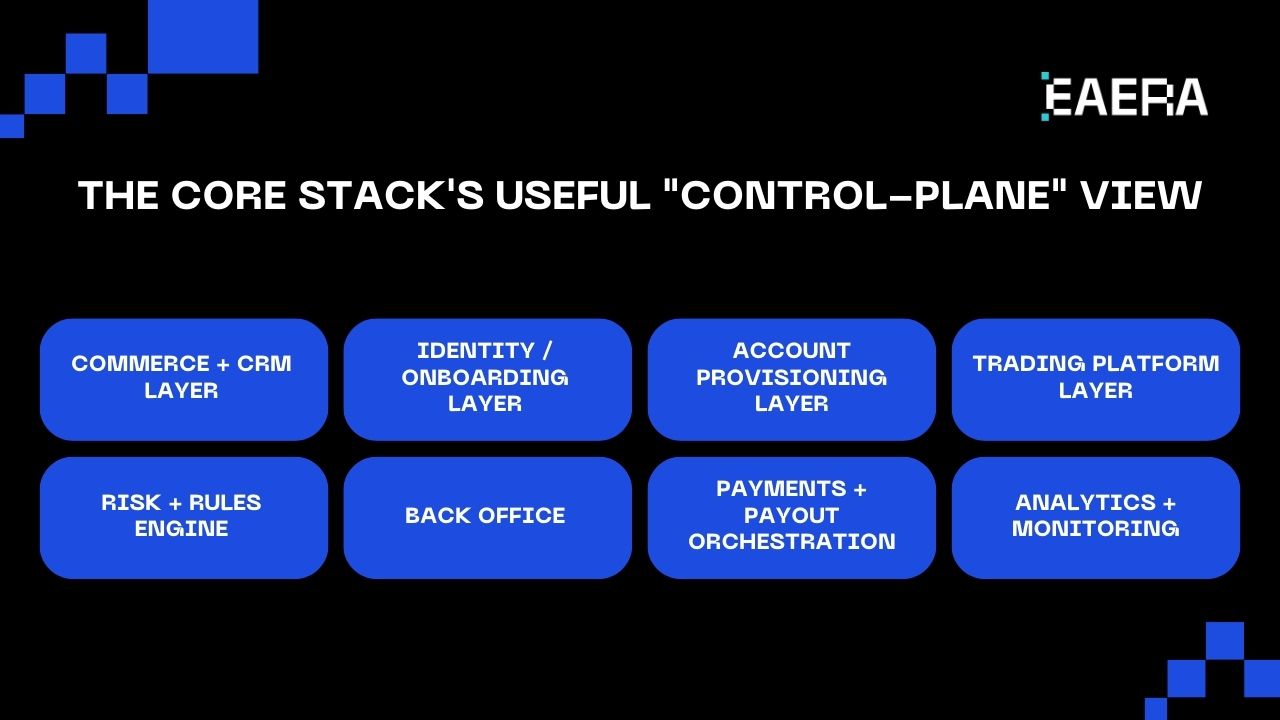 EAERA

THE CORE STACK'S USEFUL "CONTROL-PLANE" VIEW

COMMERCE + CRM LAYER

IDENTITY / ONBOARDING LAYER

ACCOUNT PROVISIONING LAYER

TRADING PLATFORM LAYER

RISK + RULES ENGINE

BACK OFFICE

PAYMENTS + PAYOUT ORCHESTRATION

ANALYTICS + MONITORING